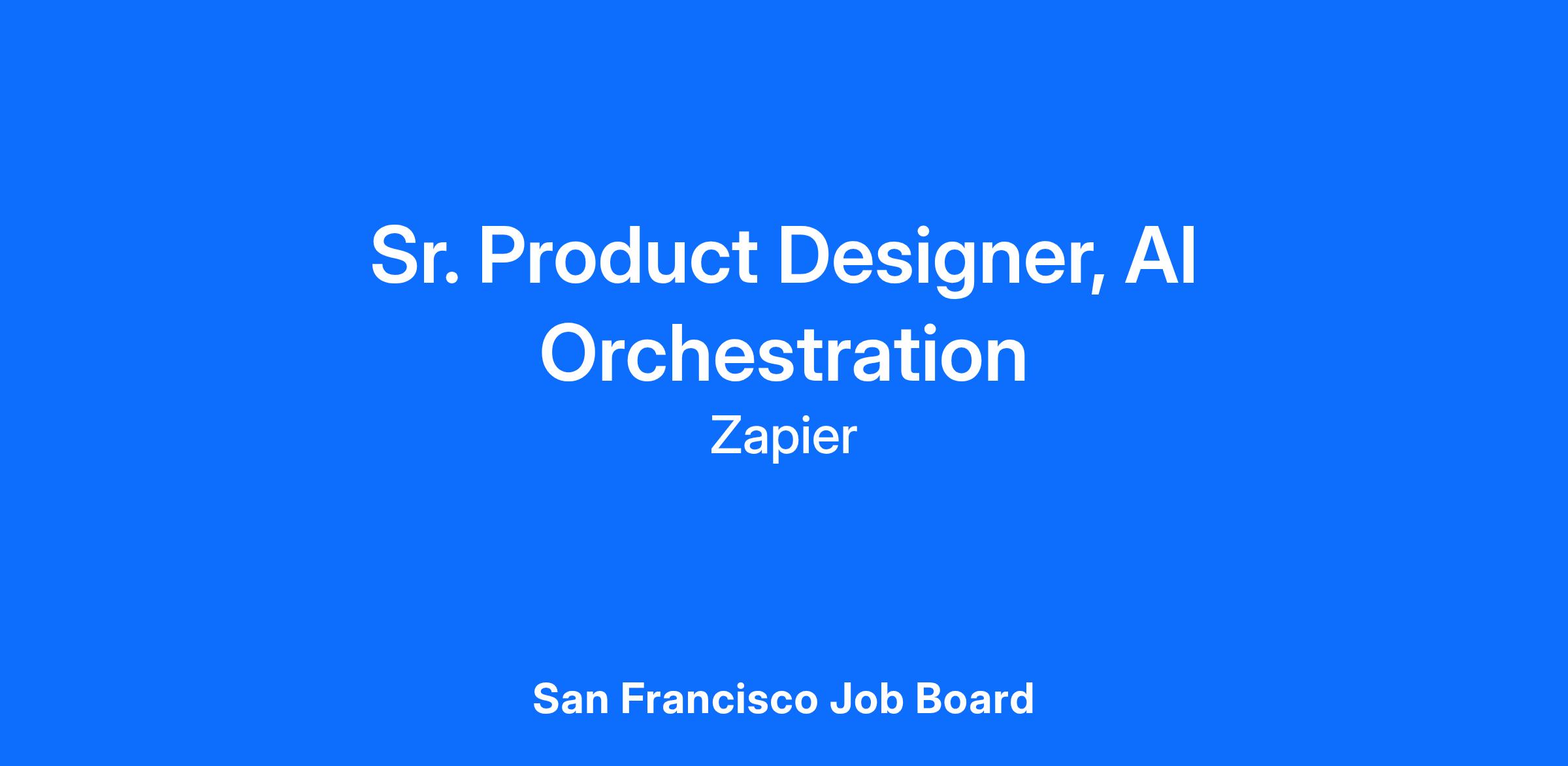 Sr. Product Designer, AI Orchestration

Zapier

San Francisco Job Board